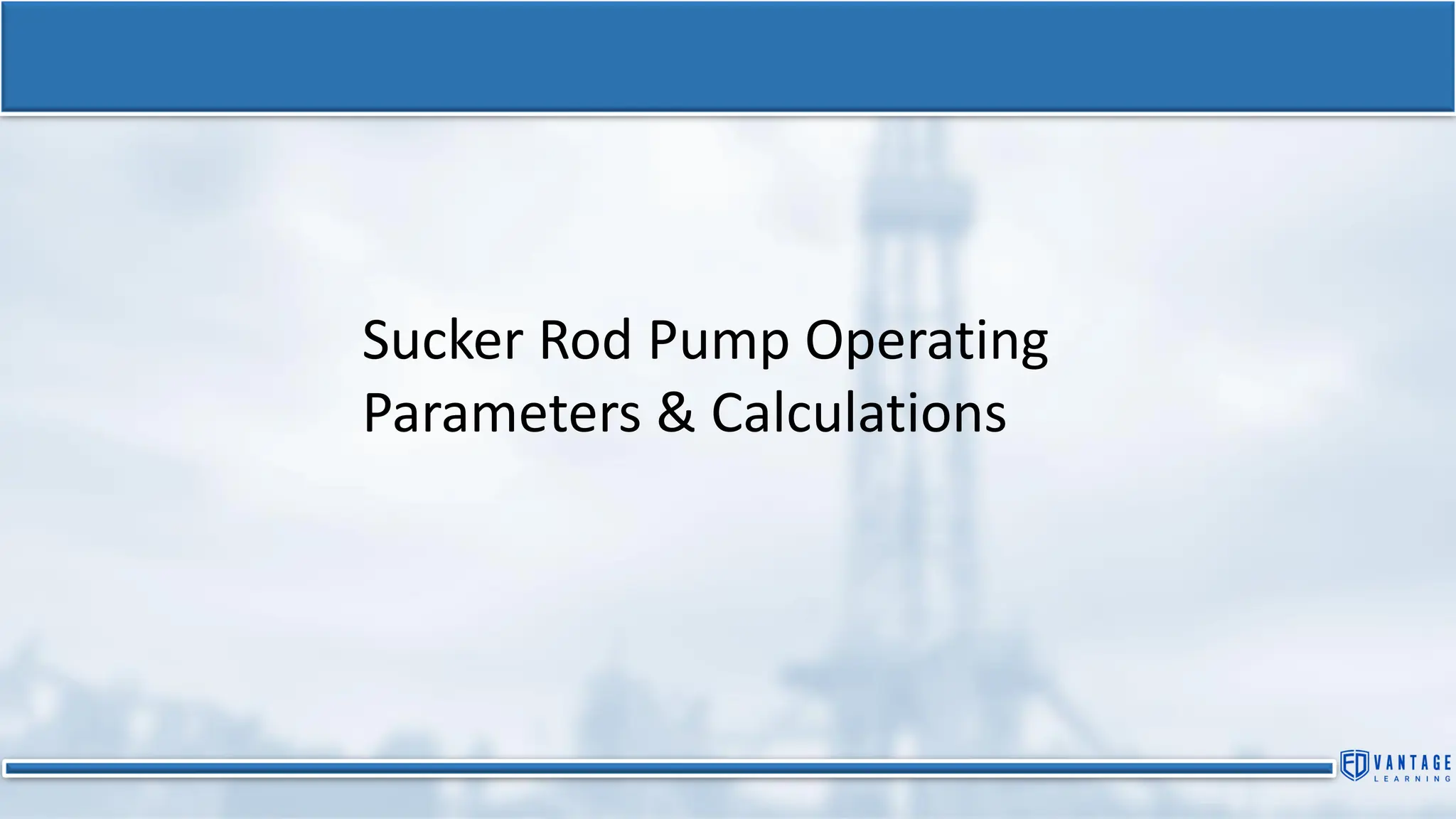 Sucker Rod Pump Operating Parameters & Calculations

ED VANTAGE LEARNING